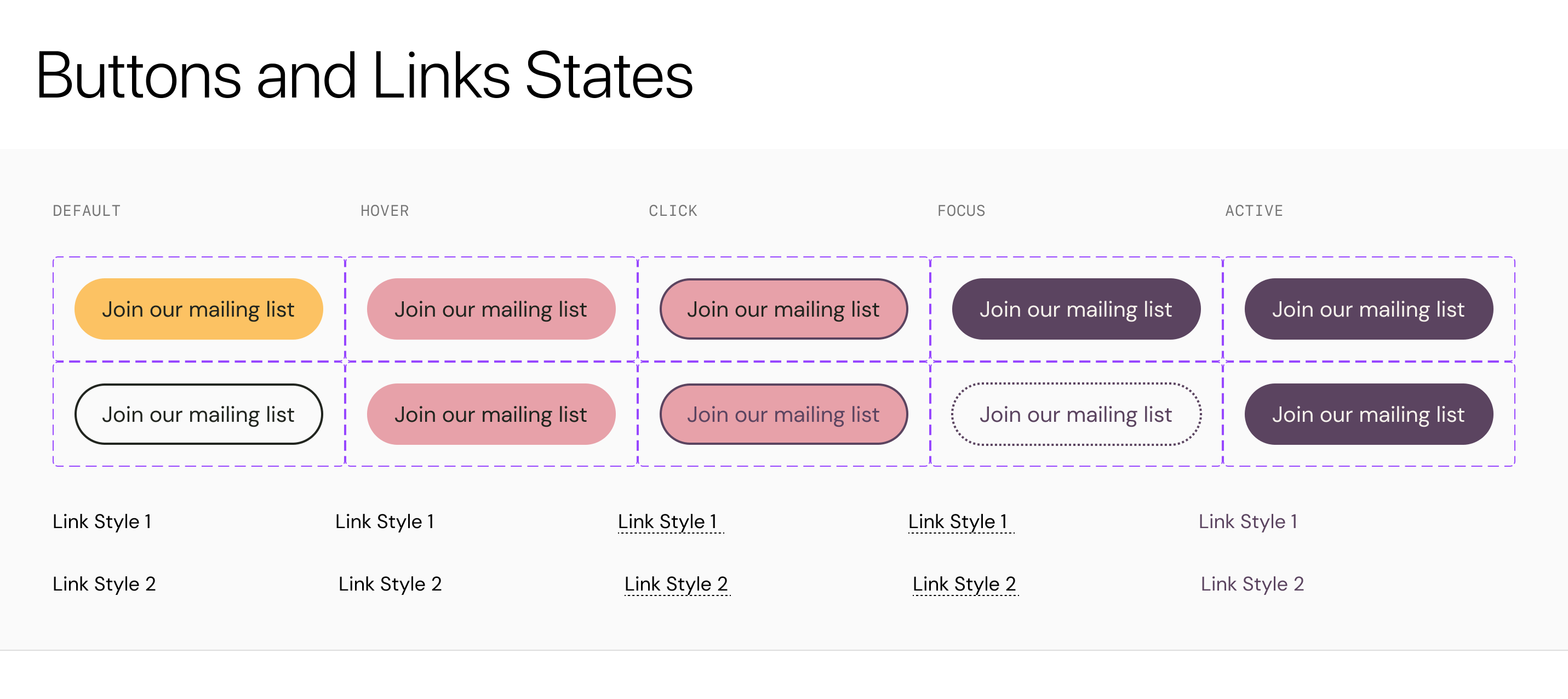 Buttons and Links States

| DEFAULT | HOVER | CLICK | FOCUS | ACTIVE |
|---|---|---|---|---|
| Join our mailing list | Join our mailing list | Join our mailing list | Join our mailing list | Join our mailing list |
| Join our mailing list | Join our mailing list | Join our mailing list | Join our mailing list | Join our mailing list |
| Link Style 1 | Link Style 1 | Link Style 1 | Link Style 1 | Link Style 1 |
| Link Style 2 | Link Style 2 | Link Style 2 | Link Style 2 | Link Style 2 |